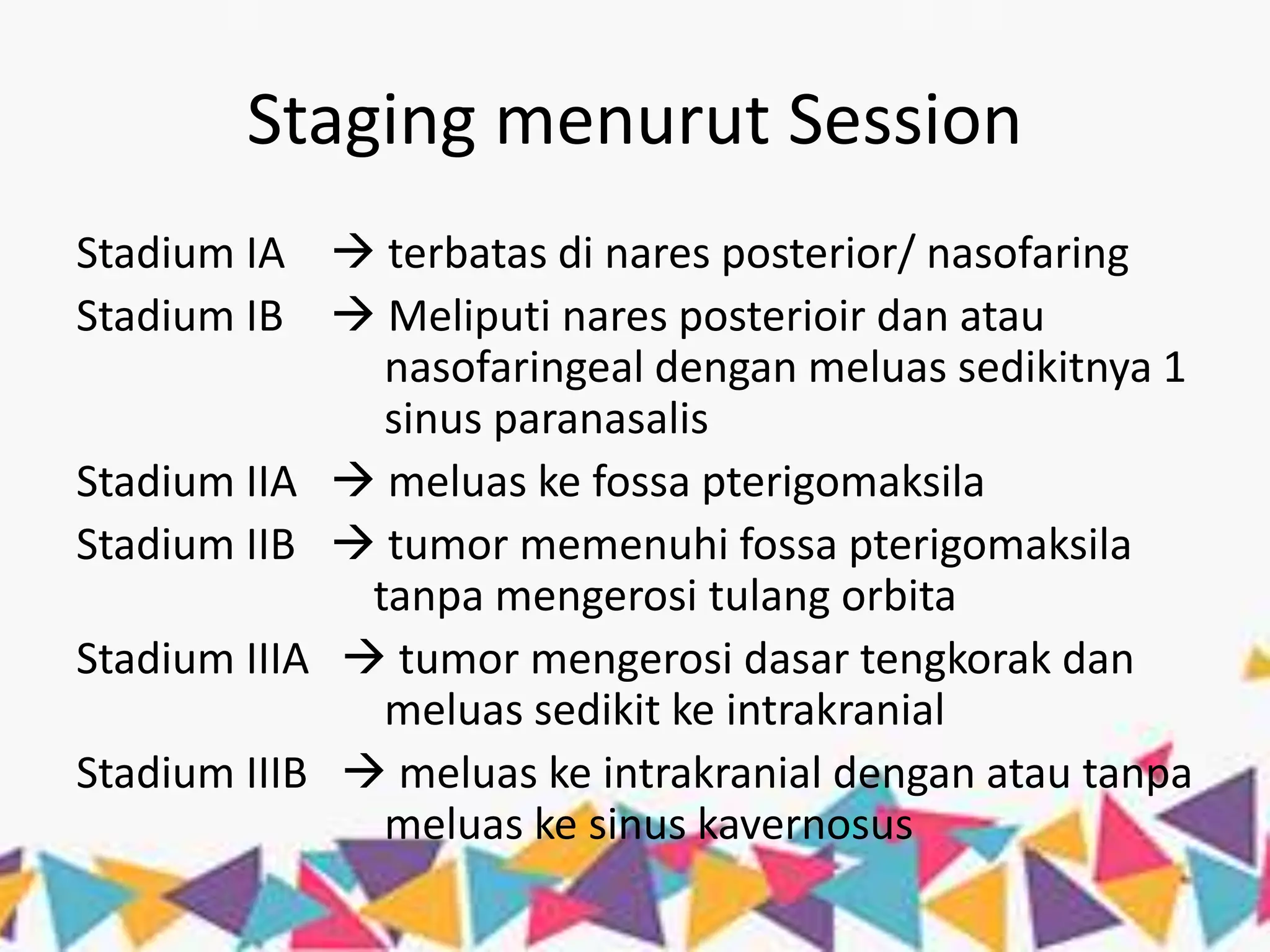 Staging menurut Session

Stadium IA → terbatas di nares posterior/ nasofaring

Stadium IB → Meliputi nares posterioir dan atau nasofaringeal dengan meluas sedikitnya 1 sinus paranasalis

Stadium IIA → meluas ke fossa pterigomaksila

Stadium IIB → tumor memenuhi fossa pterigomaksila tanpa mengerosi tulang orbita

Stadium IIIA → tumor mengerosi dasar tengkorak dan meluas sedikit ke intrakranial

Stadium IIIB → meluas ke intrakranial dengan atau tanpa meluas ke sinus kavernosus